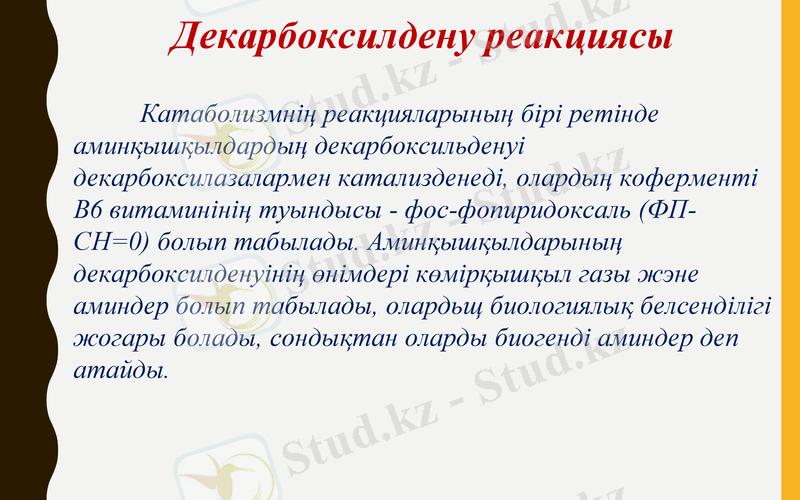 Декарбоксилдену реакциясы

Катаболизмнің реакцияларының бірі ретінде аминқышқылдардың декарбоксильденуі декарбоксилазалармен катализденеді, олардың коферменті В6 витаминінің туындысы - фос-фопиридоксаль (ФП-СН=0) болып табылады. Аминқышқылдарының декарбоксилденуінің өнімдері көмірқышқыл газы жэне аминдер болып табылады, олардьщ биологиялық белсенділігі жогары болады, сондықтан оларды биогенді аминдер деп атайды.

Stud.kz - Stud.kz
Stud.kz - Stud.kz
Stud.kz - Stud.kz